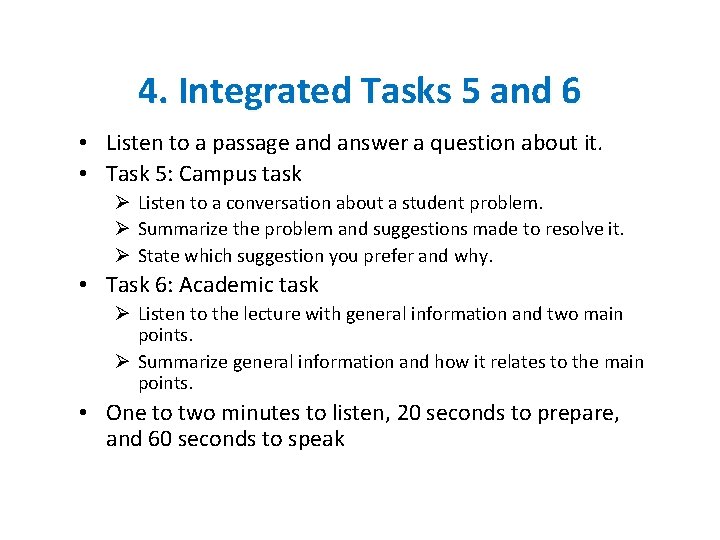 4. Integrated Tasks 5 and 6

• Listen to a passage and answer a question about it.
• Task 5: Campus task
➢ Listen to a conversation about a student problem.
➢ Summarize the problem and suggestions made to resolve it.
➢ State which suggestion you prefer and why.
• Task 6: Academic task
➢ Listen to the lecture with general information and two main points.
➢ Summarize general information and how it relates to the main points.
• One to two minutes to listen, 20 seconds to prepare, and 60 seconds to speak